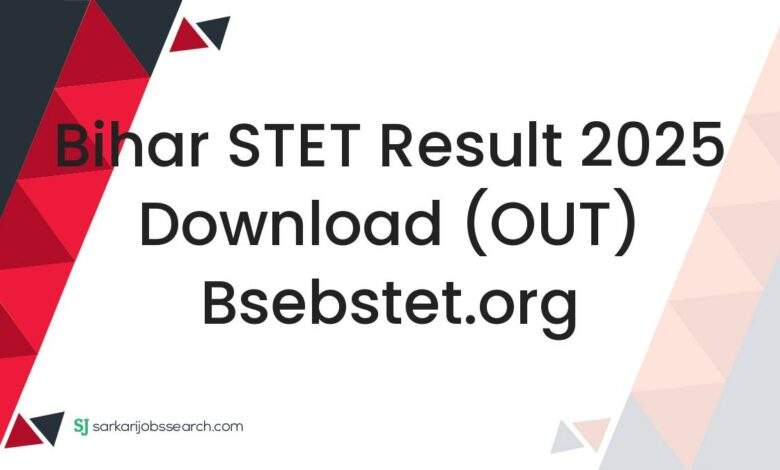 Bihar STET Result 2025 Download (OUT) Bsebstet.org

SJ sarkarijobssearch.com